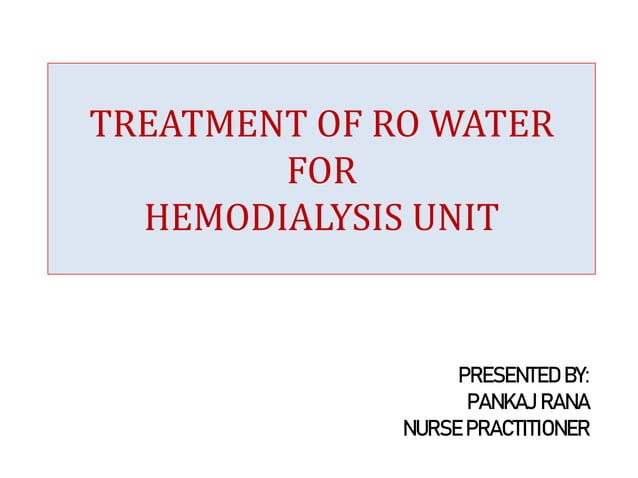 TREATMENT OF RO WATER
FOR
HEMODIALYSIS UNIT

PRESENTED BY:
PANKAJ RANA
NURSE PRACTITIONER